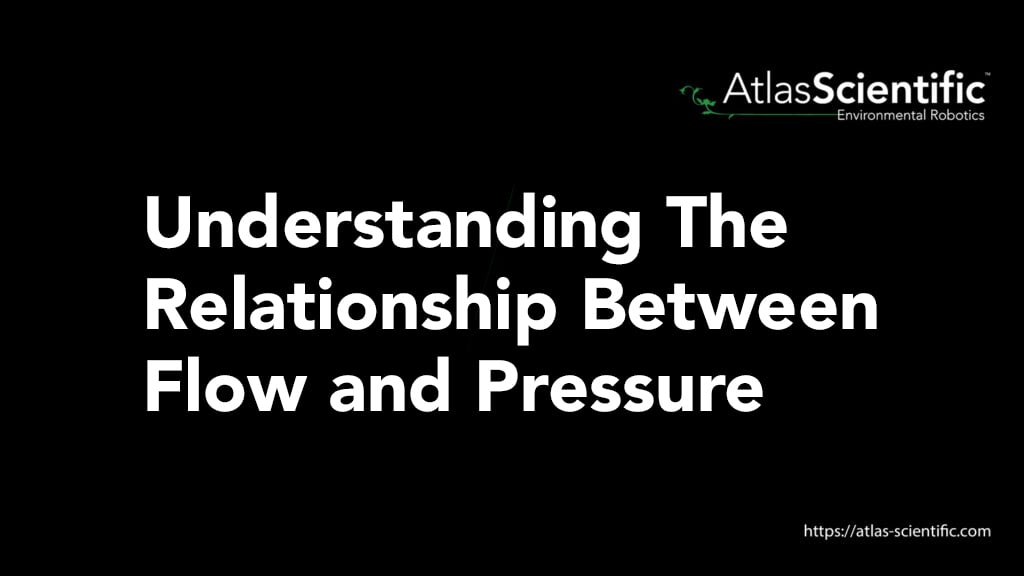 AtlasScientific™
Environmental Robotics

Understanding The Relationship Between Flow and Pressure

https://atlas-scientific.com